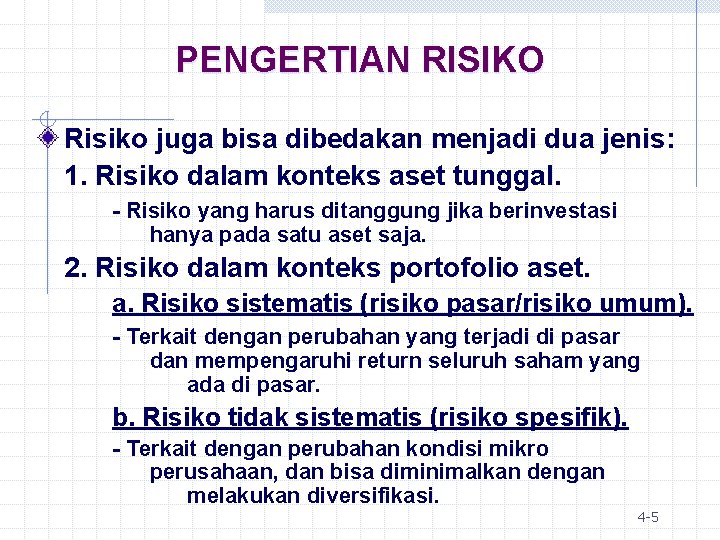 PENGERTIAN RISIKO

Risiko juga bisa dibedakan menjadi dua jenis:
1. Risiko dalam konteks aset tunggal.

- Risiko yang harus ditanggung jika berinvestasi hanya pada satu aset saja.

2. Risiko dalam konteks portofolio aset.

a. Risiko sistematis (risiko pasar/risiko umum).

- Terkait dengan perubahan yang terjadi di pasar dan mempengaruhi return seluruh saham yang ada di pasar.

b. Risiko tidak sistematis (risiko spesifik).

- Terkait dengan perubahan kondisi mikro perusahaan, dan bisa diminimalkan dengan melakukan diversifikasi.

4-5